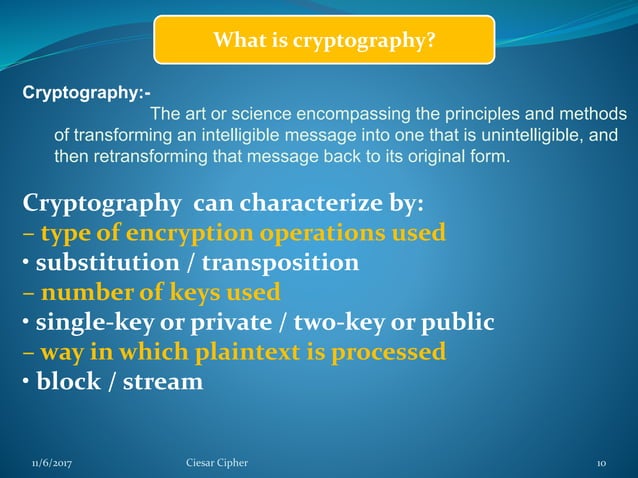 What is cryptography?

Cryptography:-
The art or science encompassing the principles and methods of transforming an intelligible message into one that is unintelligible, and then retransforming that message back to its original form.

Cryptography  can characterize by:
– type of encryption operations used
• substitution / transposition
– number of keys used
• single-key or private / two-key or public
– way in which plaintext is processed
• block / stream

11/6/2017 Ciesar Cipher 10